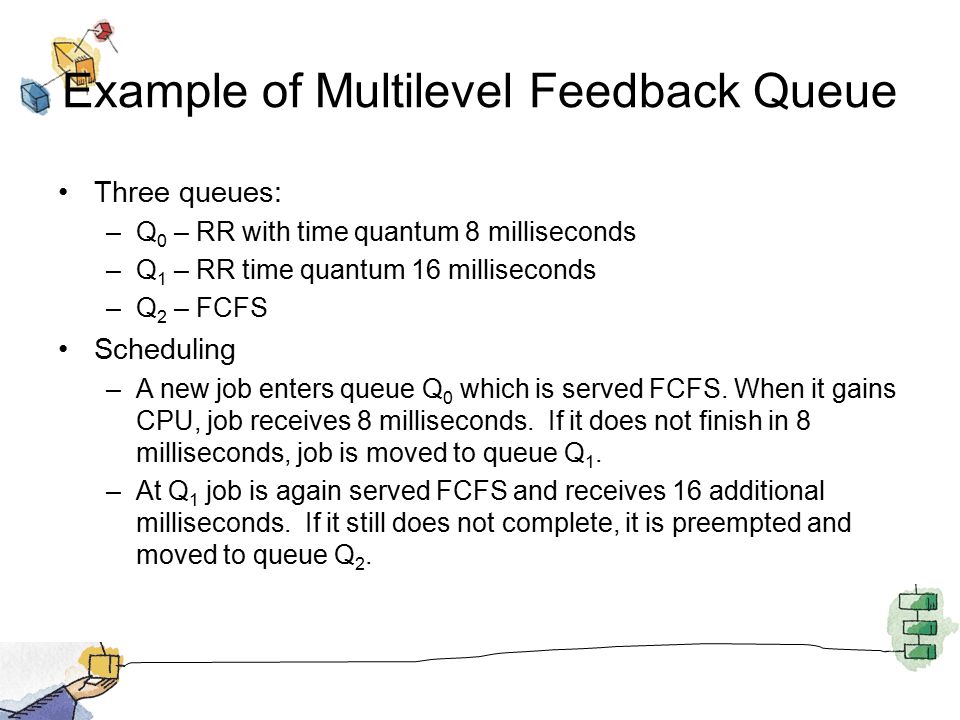 Example of Multilevel Feedback Queue

• Three queues:
– $Q_0$ – RR with time quantum 8 milliseconds
– $Q_1$ – RR time quantum 16 milliseconds
– $Q_2$ – FCFS

• Scheduling
– A new job enters queue $Q_0$ which is served FCFS. When it gains CPU, job receives 8 milliseconds. If it does not finish in 8 milliseconds, job is moved to queue $Q_1$.
– At $Q_1$ job is again served FCFS and receives 16 additional milliseconds. If it still does not complete, it is preempted and moved to queue $Q_2$.